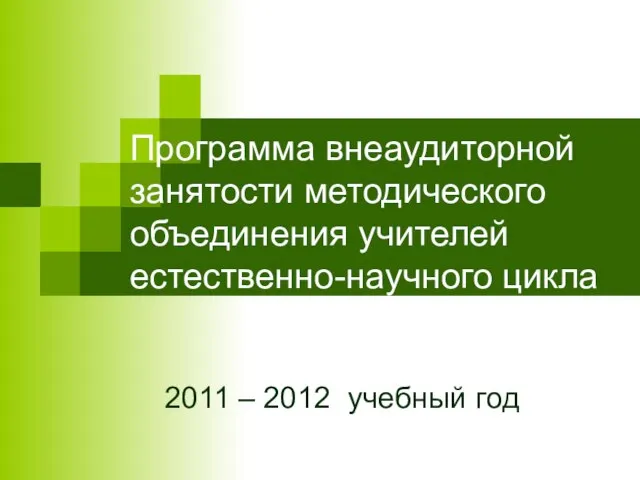 Программа внеаудиторной занятости методического объединения учителей естественно-научного цикла

2011 – 2012 учебный год